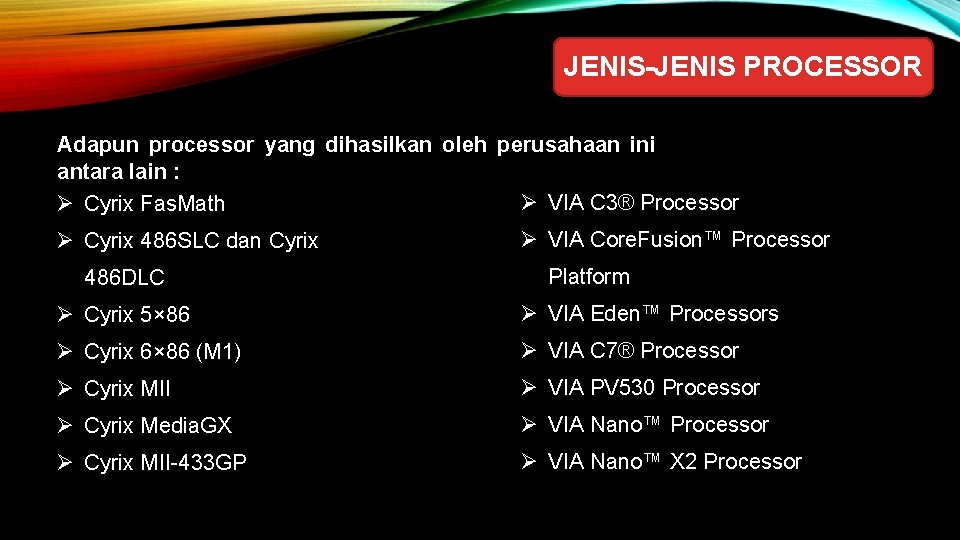 JENIS-JENIS PROCESSOR

Adapun processor yang dihasilkan oleh perusahaan ini antara lain :

➢ Cyrix FasMath
➢ Cyrix 486SLC dan Cyrix 486DLC
➢ Cyrix 5×86
➢ Cyrix 6×86 (M1)
➢ Cyrix MII
➢ Cyrix MediaGX
➢ Cyrix MII-433GP

➢ VIA C3® Processor
➢ VIA CoreFusion™ Processor Platform
➢ VIA Eden™ Processors
➢ VIA C7® Processor
➢ VIA PV530 Processor
➢ VIA Nano™ Processor
➢ VIA Nano™ X2 Processor